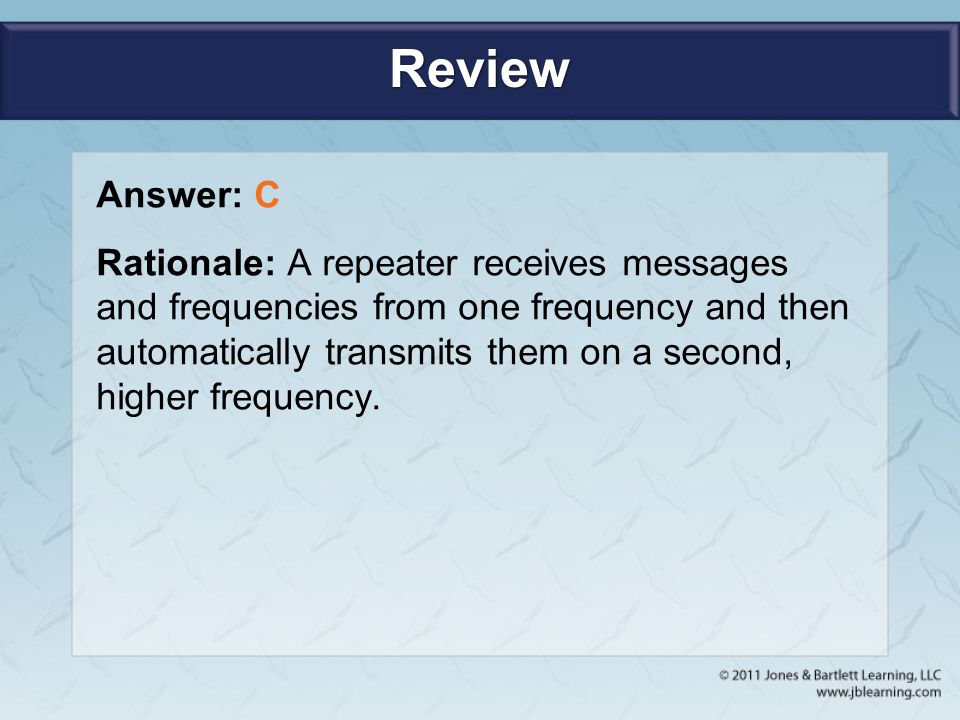 Review

Answer: C

Rationale: A repeater receives messages and frequencies from one frequency and then automatically transmits them on a second, higher frequency.

© 2011 Jones & Bartlett Learning, LLC
www.jblearning.com